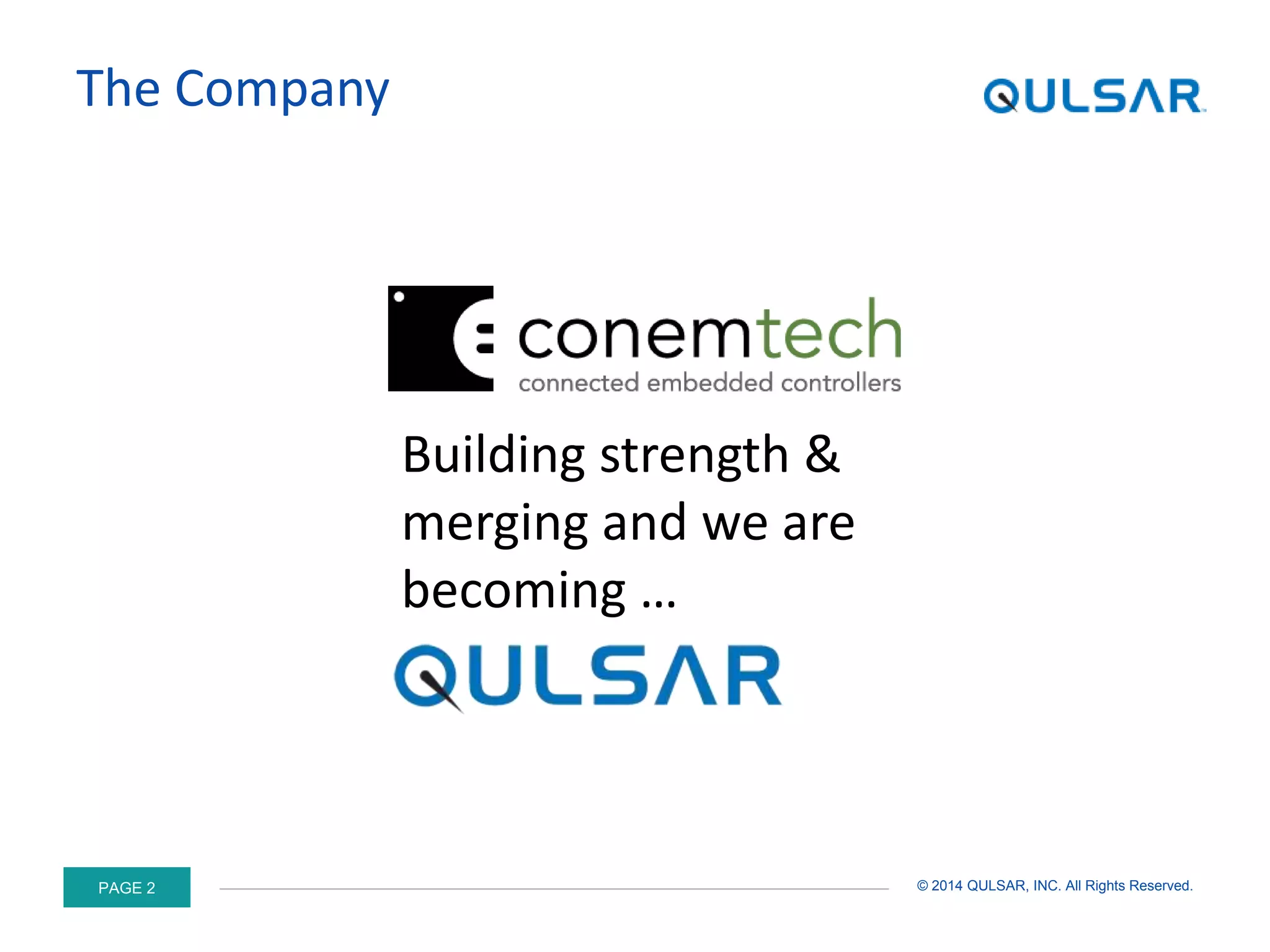 The Company

QULSAR

conemtech
connected embedded controllers

Building strength & merging and we are becoming …

QULSAR

PAGE 2

© 2014 QULSAR, INC. All Rights Reserved.